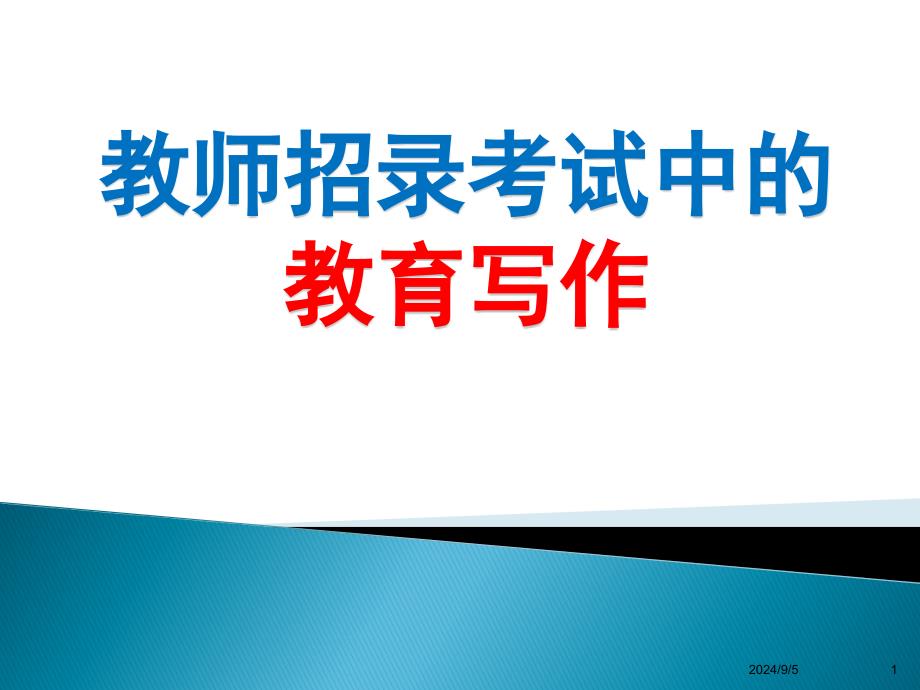 教师招录考试中的
教育写作

2024/9/5

1